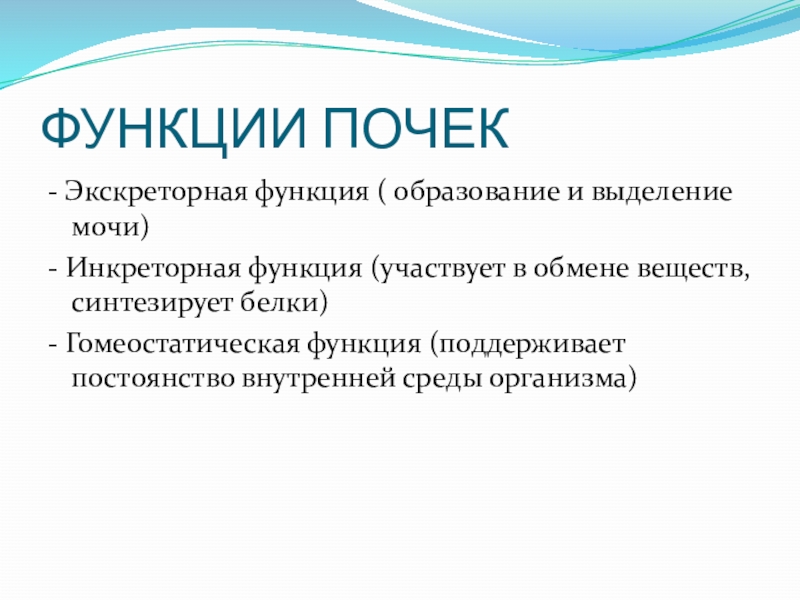 ФУНКЦИИ ПОЧЕК

- Экскреторная функция ( образование и выделение мочи)

- Инкреторная функция (участвует в обмене веществ, синтезирует белки)

- Гомеостатическая функция (поддерживает постоянство внутренней среды организма)